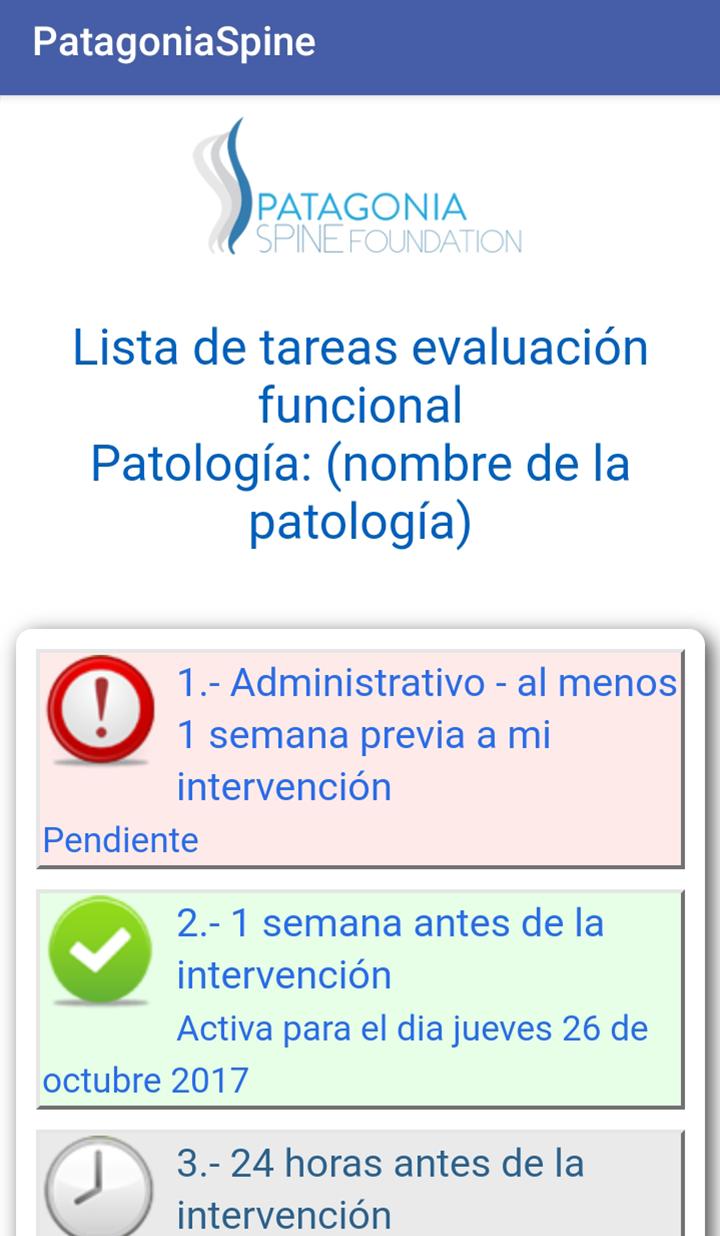 PatagoniaSpine

PATAGONIA
SPINE FOUNDATION

Lista de tareas evaluación funcional
Patología: (nombre de la patología)

1.- Administrativo - al menos 1 semana previa a mi intervención
Pendiente

2.- 1 semana antes de la intervención
Activa para el dia jueves 26 de octubre 2017

3.- 24 horas antes de la intervención